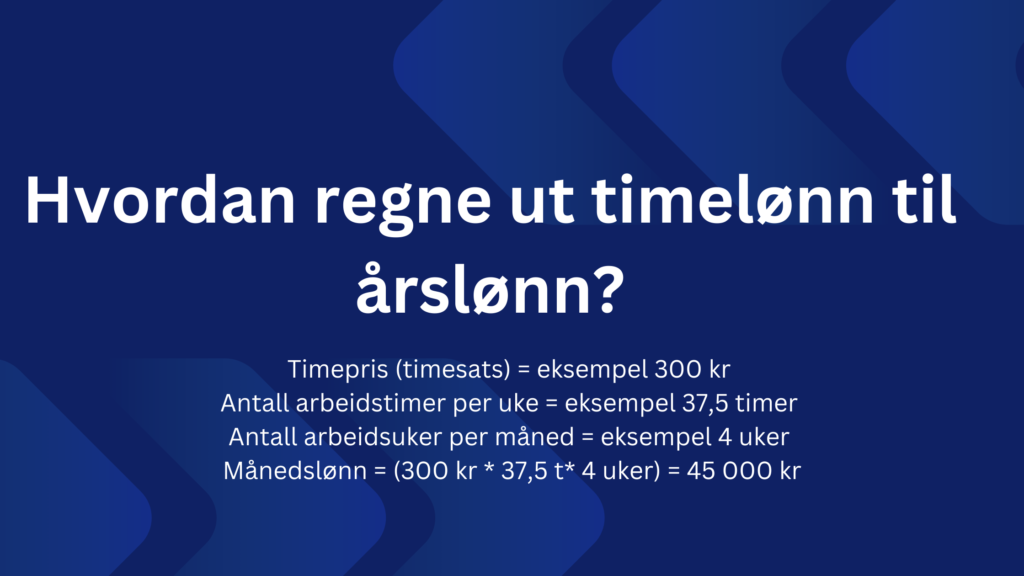 Hvordan regne ut timelønn til årslønn?

Timepris (timesats) = eksempel 300 kr
Antall arbeidstimer per uke = eksempel 37,5 timer
Antall arbeidsuker per måned = eksempel 4 uker
Månedslønn = (300 kr * 37,5 t* 4 uker) = 45 000 kr